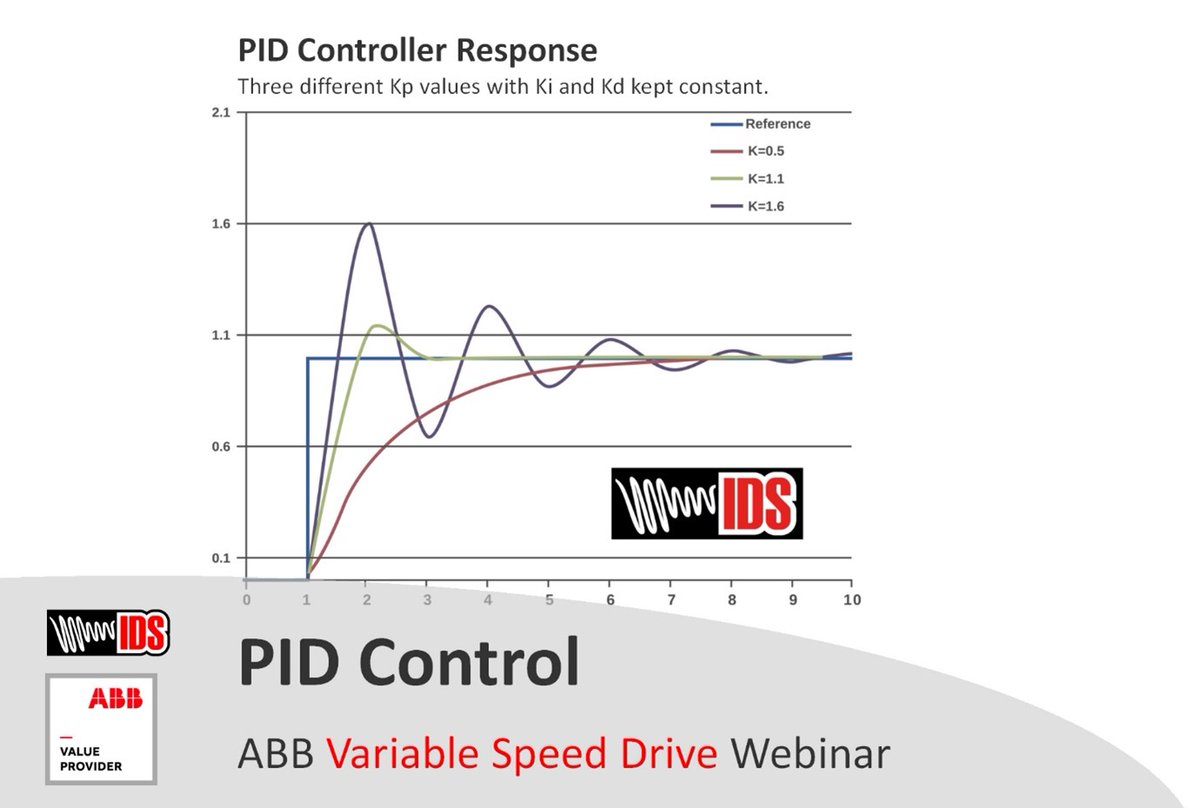 PID Controller Response
Three different Kp values with Ki and Kd kept constant.

2.1
1.6
1.1
0.6
0.1

Reference
K=0.5
K=1.1
K=1.6

IDS

0 1 2 3 4 5 6 7 8 9 10

IDS

ABB
VALUE PROVIDER

PID Control

ABB Variable Speed Drive Webinar